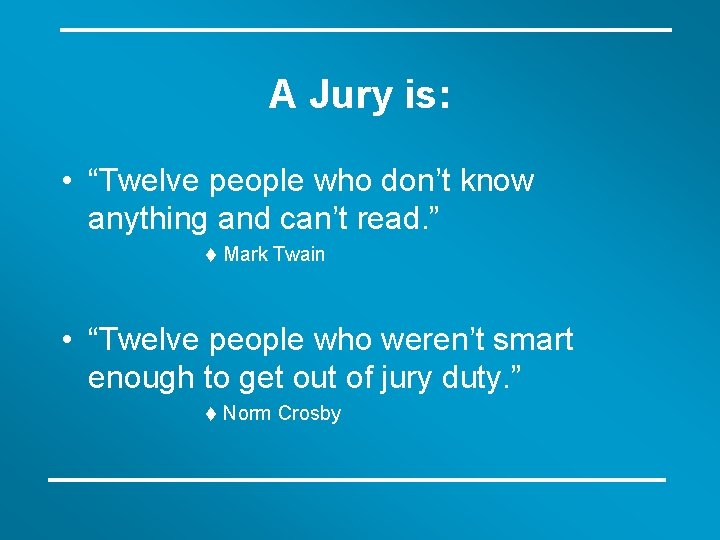 A Jury is:

• “Twelve people who don’t know anything and can’t read.”

♦ Mark Twain

• “Twelve people who weren’t smart enough to get out of jury duty.”

♦ Norm Crosby